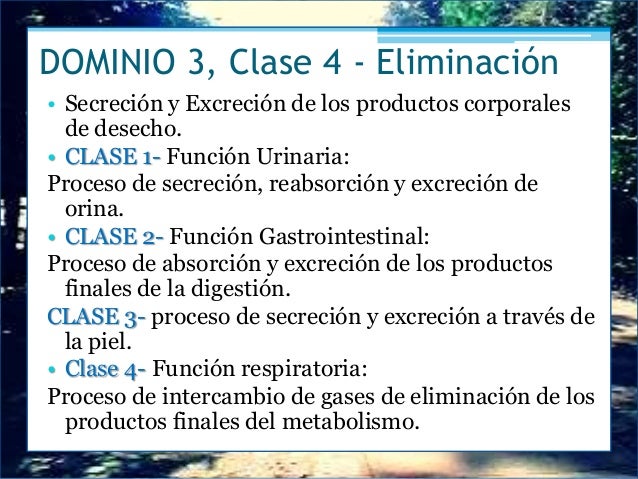 DOMINIO 3, Clase 4 - Eliminación

• Secreción y Excreción de los productos corporales de desecho.

• CLASE 1- Función Urinaria:

Proceso de secreción, reabsorción y excreción de orina.

• CLASE 2- Función Gastrointestinal:

Proceso de absorción y excreción de los productos finales de la digestión.

CLASE 3- proceso de secreción y excreción a través de la piel.

• Clase 4- Función respiratoria:

Proceso de intercambio de gases de eliminación de los productos finales del metabolismo.